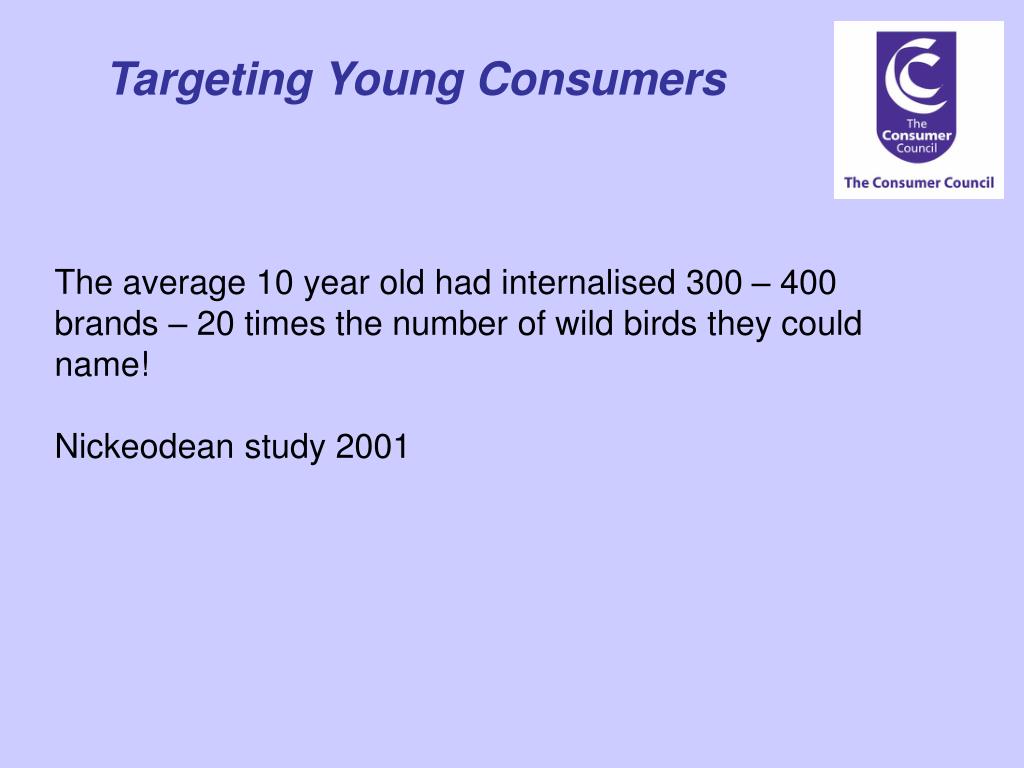 Targeting Young Consumers

The Consumer Council

The Consumer Council

The average 10 year old had internalised 300 – 400 brands – 20 times the number of wild birds they could name!

Nickeodean study 2001